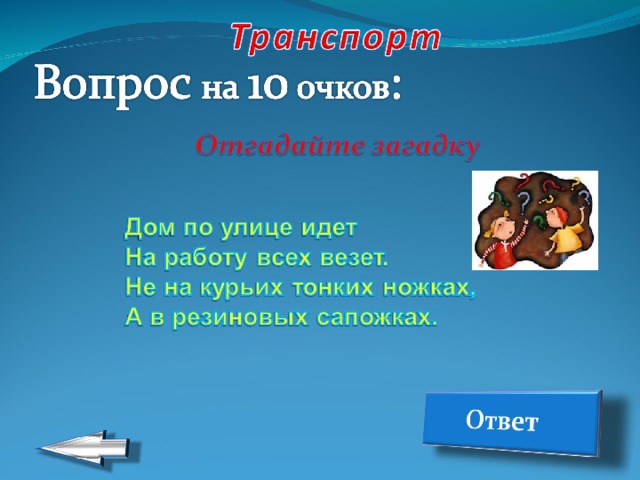 Транспорт

Вопрос на 10 очков:

Отгадайте загадку

Дом по улице идет
На работу всех везет.
Не на курьих тонких ножках,
А в резиновых сапожках.

Ответ